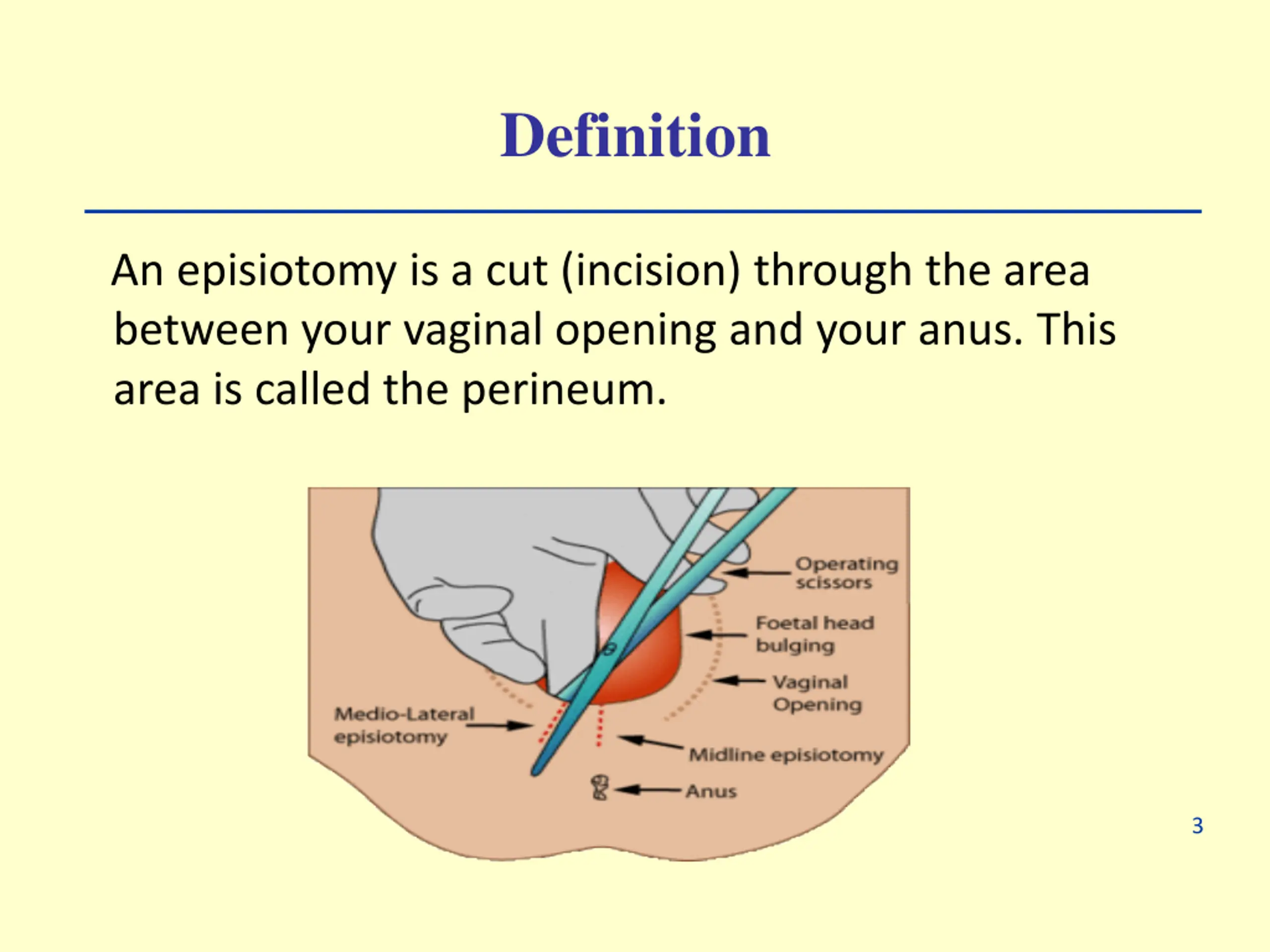 Definition

An episiotomy is a cut (incision) through the area between your vaginal opening and your anus. This area is called the perineum.

Operating scissors

Foetal head bulging

Vaginal Opening

Medio-Lateral episiotomy

Midline episiotomy

Anus

3